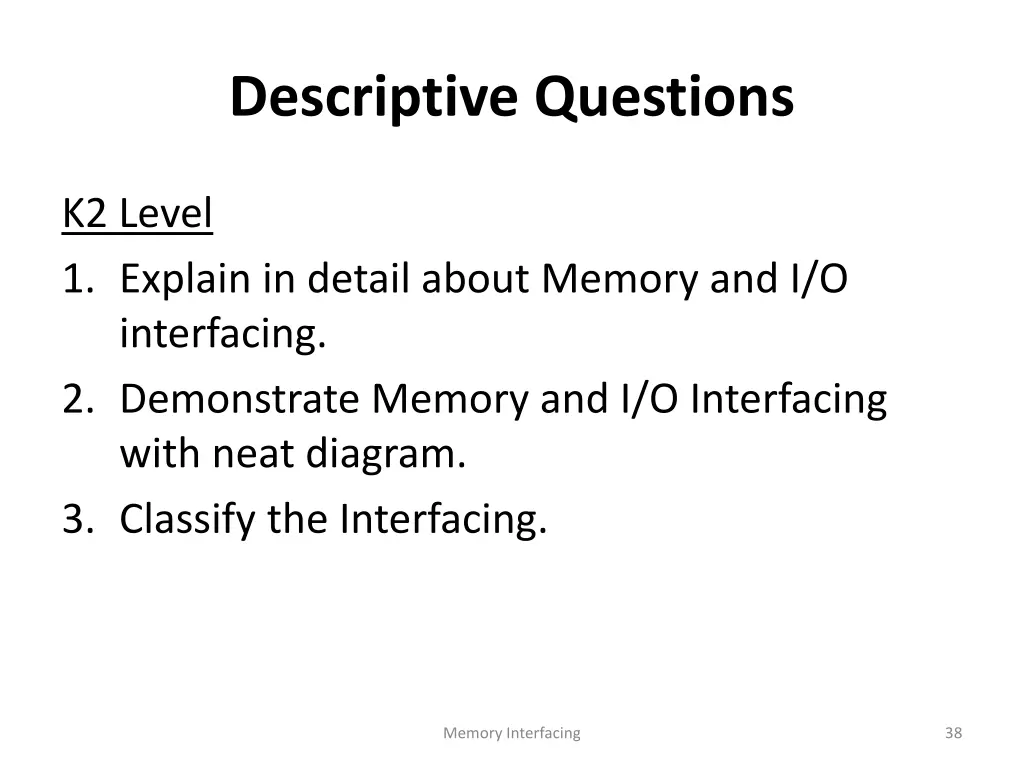 Descriptive Questions

K2 Level

1. Explain in detail about Memory and I/O interfacing.
2. Demonstrate Memory and I/O Interfacing with neat diagram.
3. Classify the Interfacing.

Memory Interfacing

38